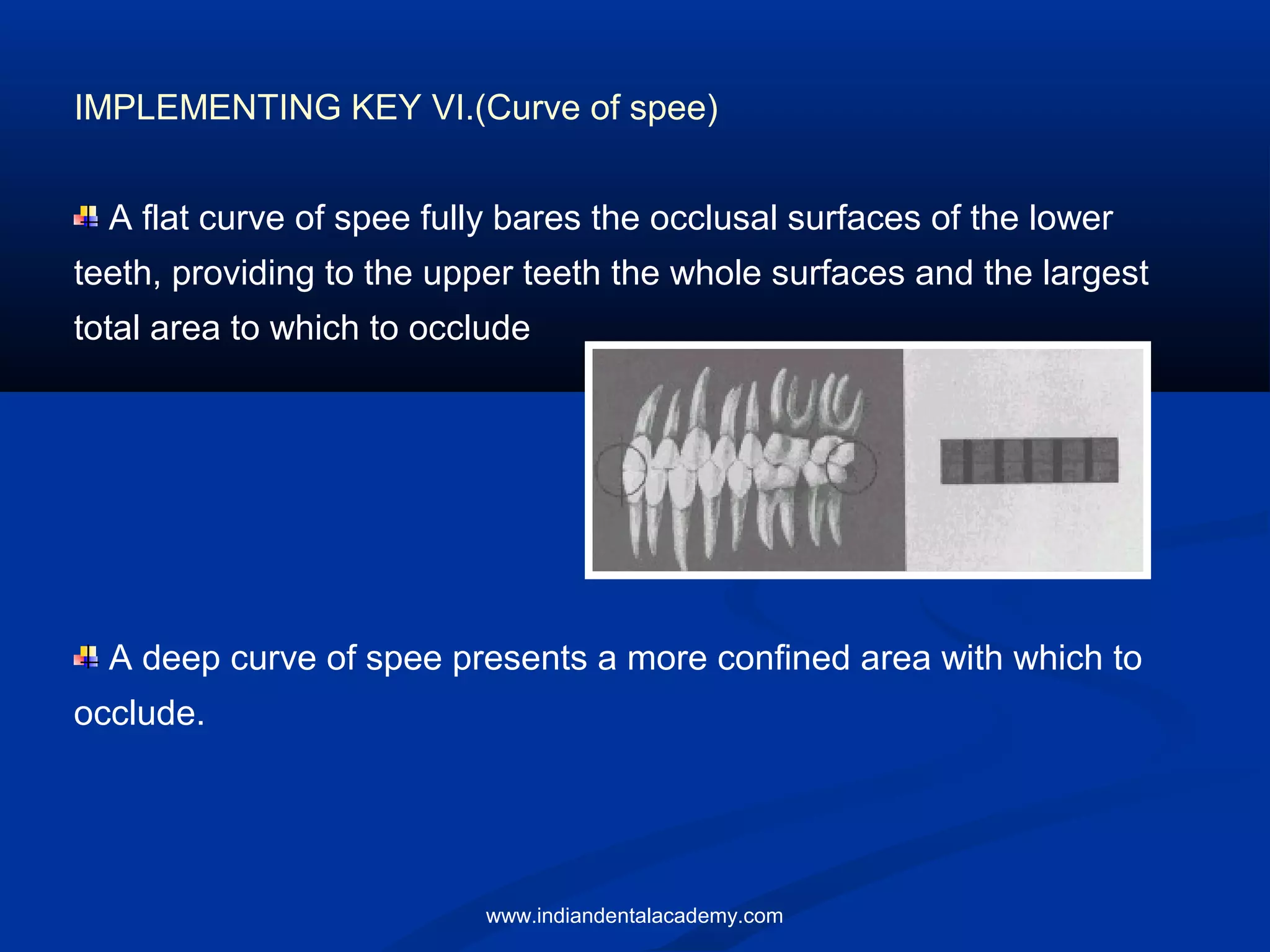 IMPLEMENTING KEY VI.(Curve of spee)

A flat curve of spee fully bares the occlusal surfaces of the lower teeth, providing to the upper teeth the whole surfaces and the largest total area to which to occlude

A deep curve of spee presents a more confined area with which to occlude.

www.indiandentalacademy.com